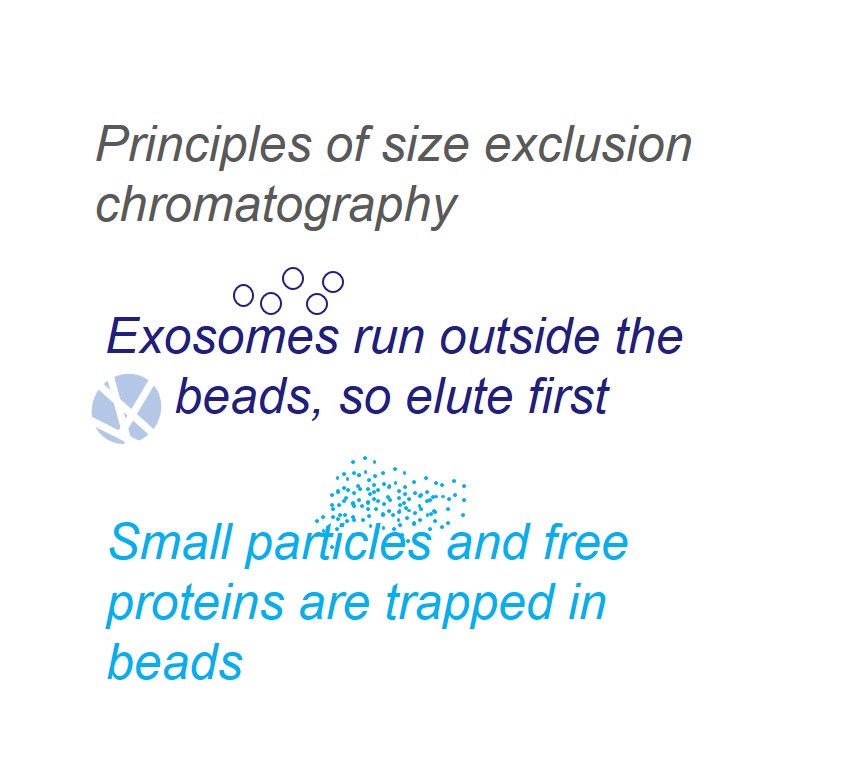 Principles of size exclusion chromatography

Exosomes run outside the beads, so elute first

Small particles and free proteins are trapped in beads